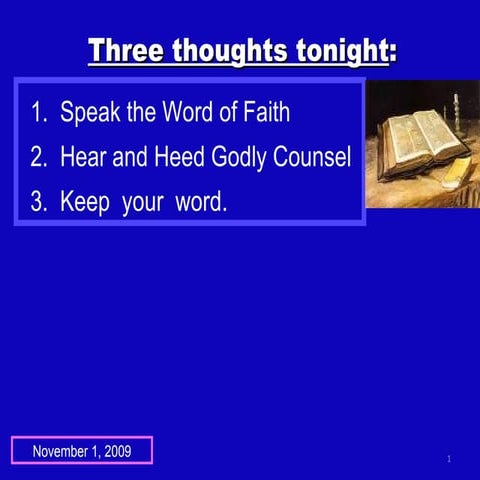 Three thoughts tonight:

1. Speak the Word of Faith
2. Hear and Heed Godly Counsel
3. Keep your word.

November 1, 2009

1